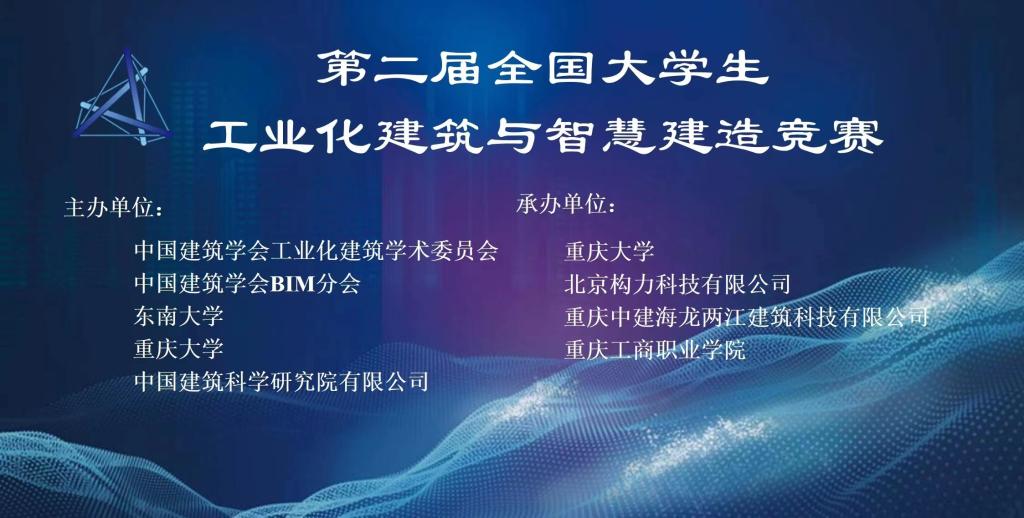 第二届全国大学生
工业化建筑与智慧建造竞赛

主办单位：

中国建筑学会工业化建筑学术委员会
中国建筑学会BIM分会
东南大学
重庆大学
中国建筑科学研究院有限公司

承办单位：

重庆大学
北京构力科技有限公司
重庆中建海龙两江建筑科技有限公司
重庆工商职业学院